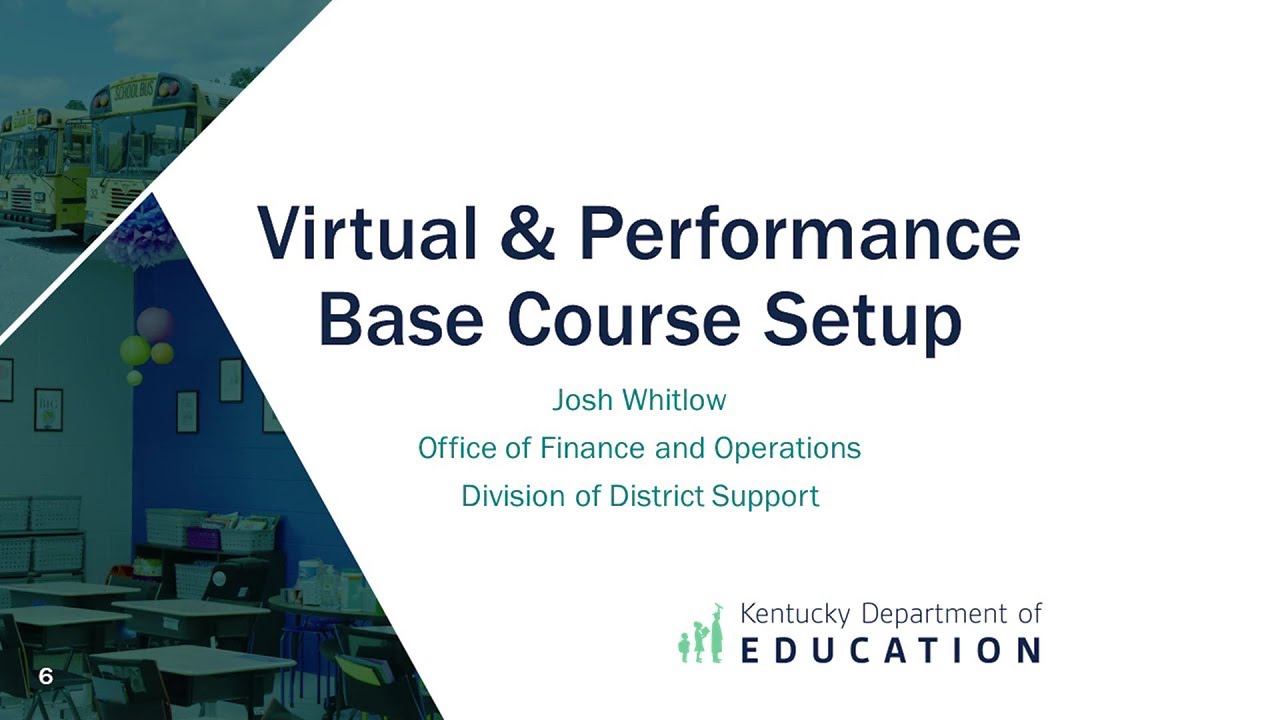 SCHOOL BUS

Virtual & Performance Base Course Setup

Josh Whitlow

Office of Finance and Operations

Division of District Support

Kentucky Department of EDUCATION

6